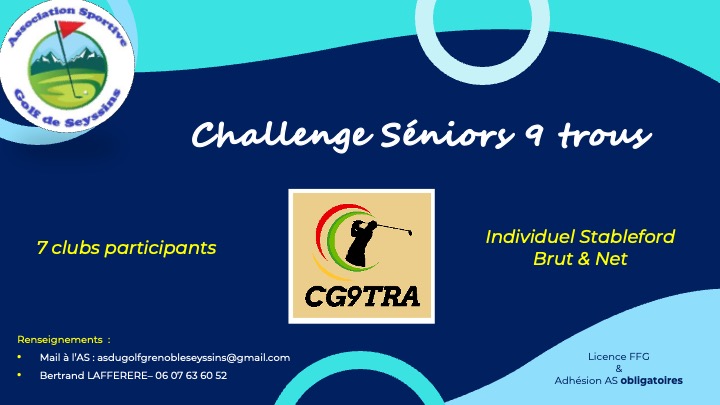 Association Sportive
Golf de Seyssins

Challenge Séniors 9 trous

7 clubs participants

CG9TRA

Individuel Stableford
Brut & Net

Renseignements :

• Mail à l'AS : asdugolfgrenobleseyssins@gmail.com

• Bertrand LAFFERERE– 06 07 63 60 52

Licence FFG
&
Adhésion AS obligatoires